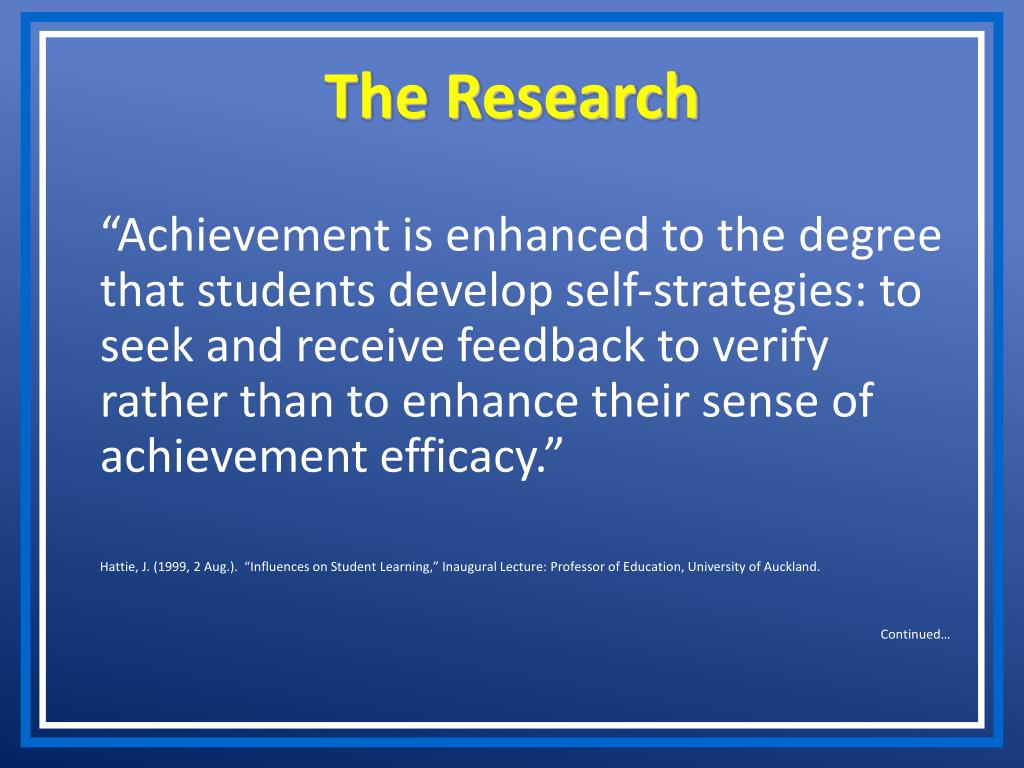 The Research

“Achievement is enhanced to the degree that students develop self-strategies: to seek and receive feedback to verify rather than to enhance their sense of achievement efficacy.”

Hattie, J. (1999, 2 Aug.). “Influences on Student Learning,” Inaugural Lecture: Professor of Education, University of Auckland.

Continued…